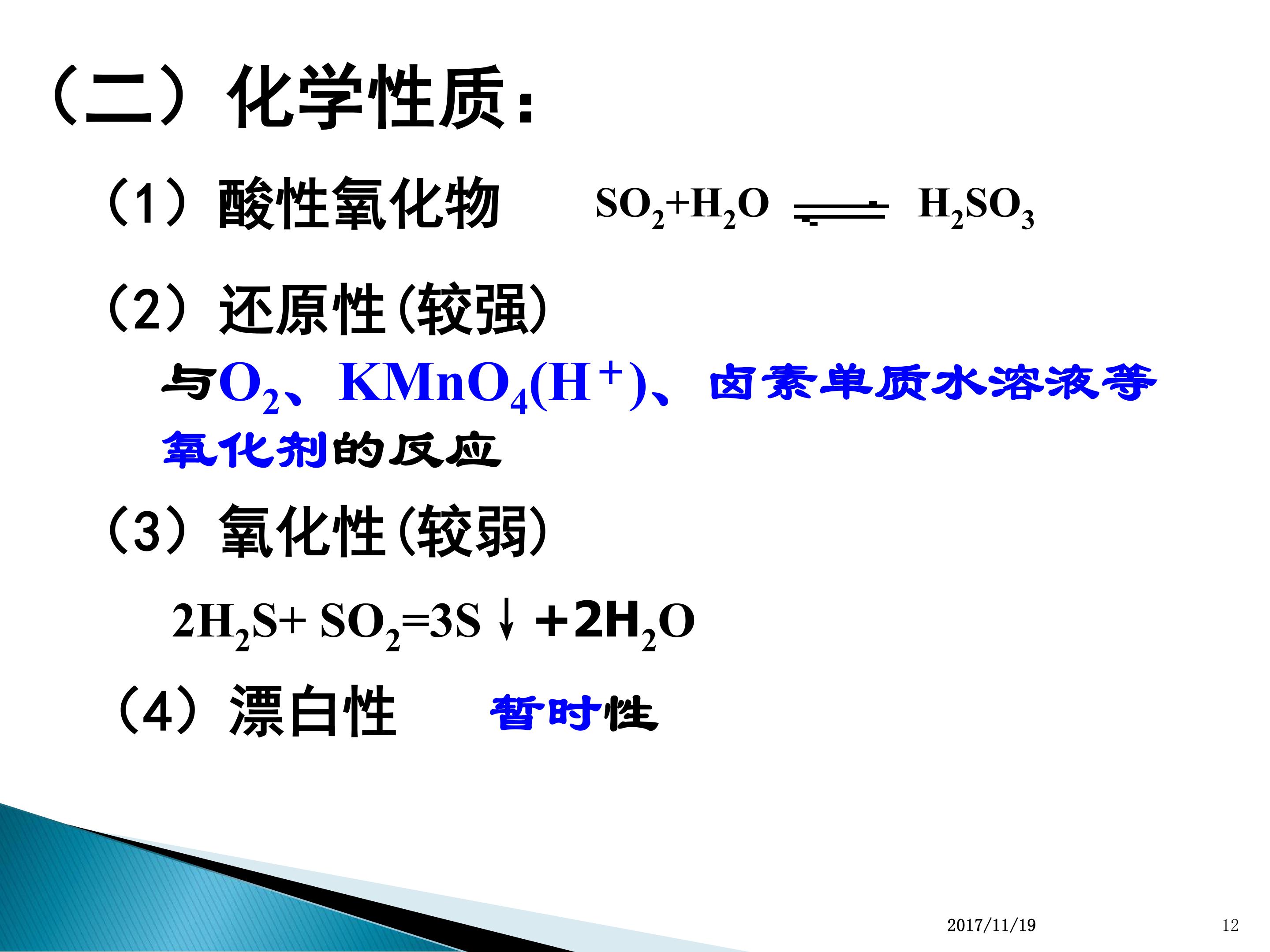 （二）化学性质：

（1）酸性氧化物　$SO_2+H_2O \rightleftharpoons H_2SO_3$

（2）还原性(较强)

与$O_2$、$KMnO_4(H^+)$、卤素单质水溶液等氧化剂的反应

（3）氧化性(较弱)

$2H_2S+SO_2=3S\downarrow+2H_2O$

（4）漂白性　暂时性

2017/11/19

12